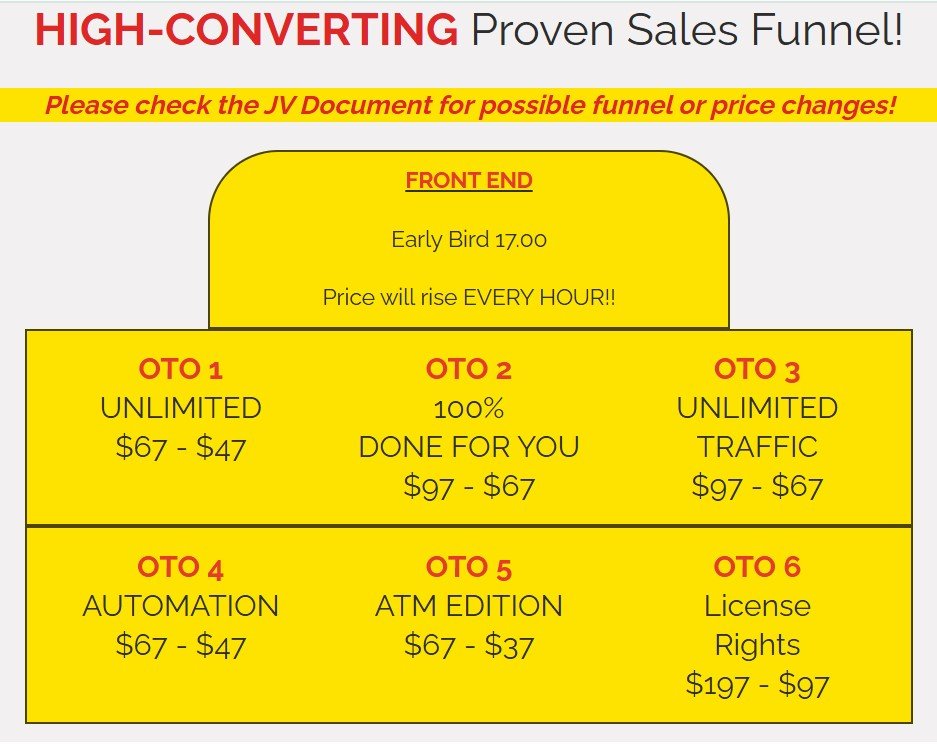 HIGH-CONVERTING Proven Sales Funnel!

Please check the JV Document for possible funnel or price changes!

FRONT END

Early Bird 17.00

Price will rise EVERY HOUR!!

OTO 1
UNLIMITED
\$67 - \$47

OTO 2
100%
DONE FOR YOU
\$97 - \$67

OTO 3
UNLIMITED
TRAFFIC
\$97 - \$67

OTO 4
AUTOMATION
\$67 - \$47

OTO 5
ATM EDITION
\$67 - \$37

OTO 6
License
Rights
\$197 - \$97